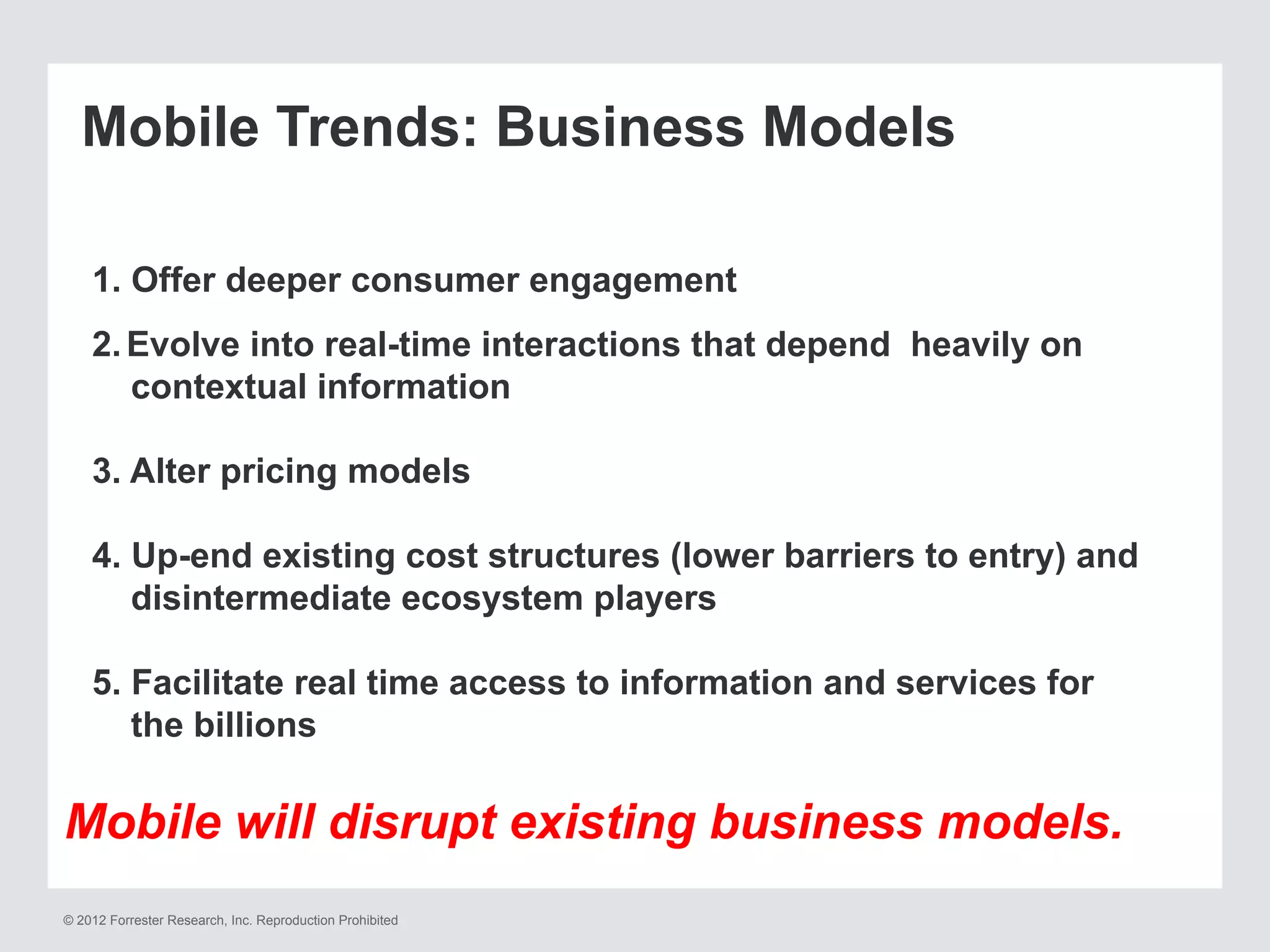 Mobile Trends: Business Models

1. Offer deeper consumer engagement

2. Evolve into real-time interactions that depend heavily on contextual information

3. Alter pricing models

4. Up-end existing cost structures (lower barriers to entry) and disintermediate ecosystem players

5. Facilitate real time access to information and services for the billions

Mobile will disrupt existing business models.

© 2012 Forrester Research, Inc. Reproduction Prohibited